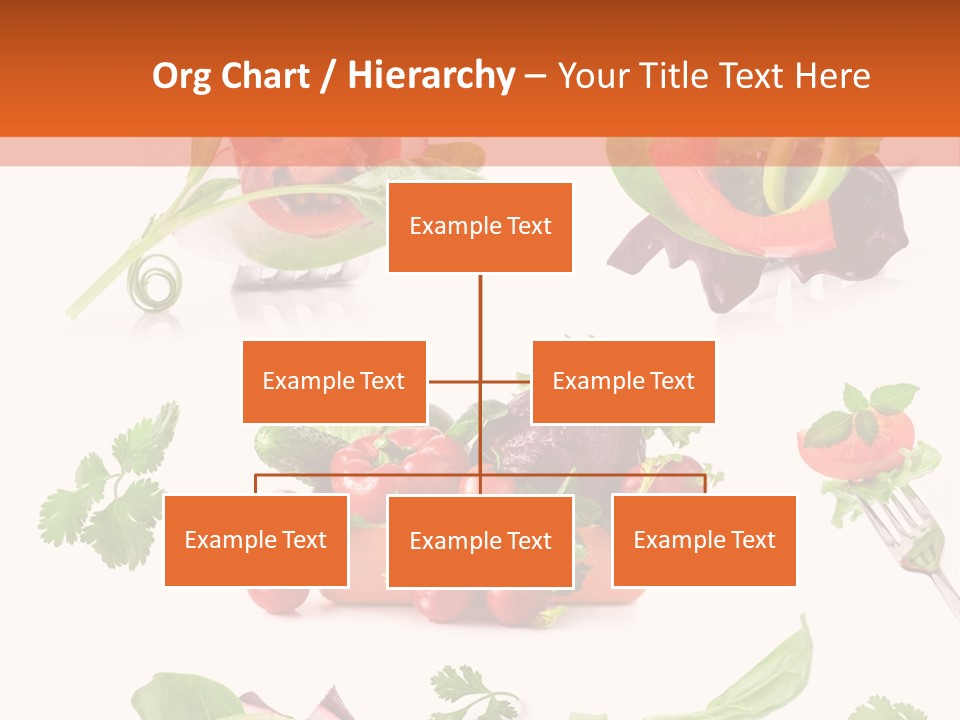 Org Chart / Hierarchy – Your Title Text Here

Example Text

Example Text

Example Text

Example Text

Example Text

Example Text